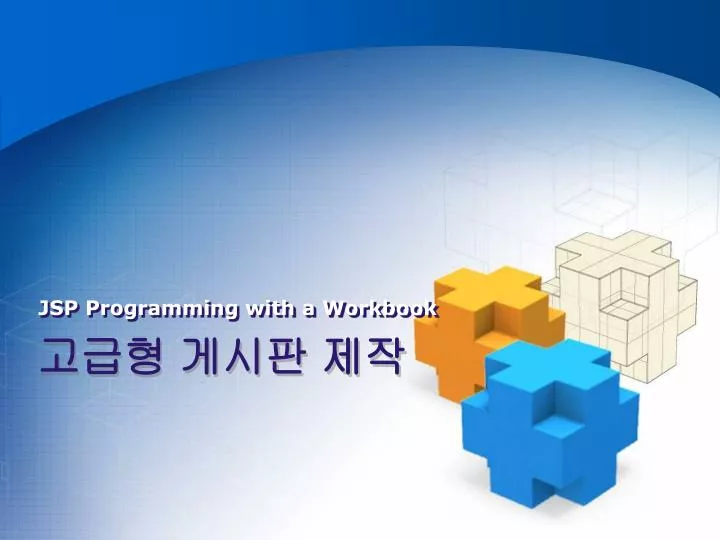 JSP Programming with a Workbook

고급형 게시판 제작